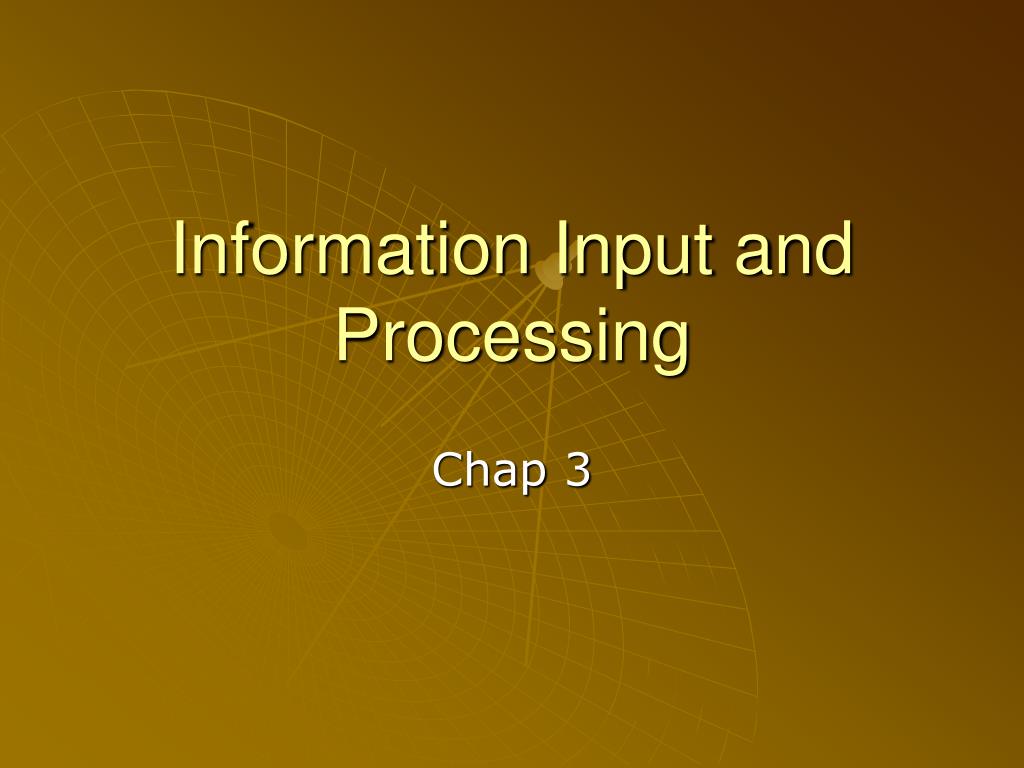 Information Input and Processing

Chap 3